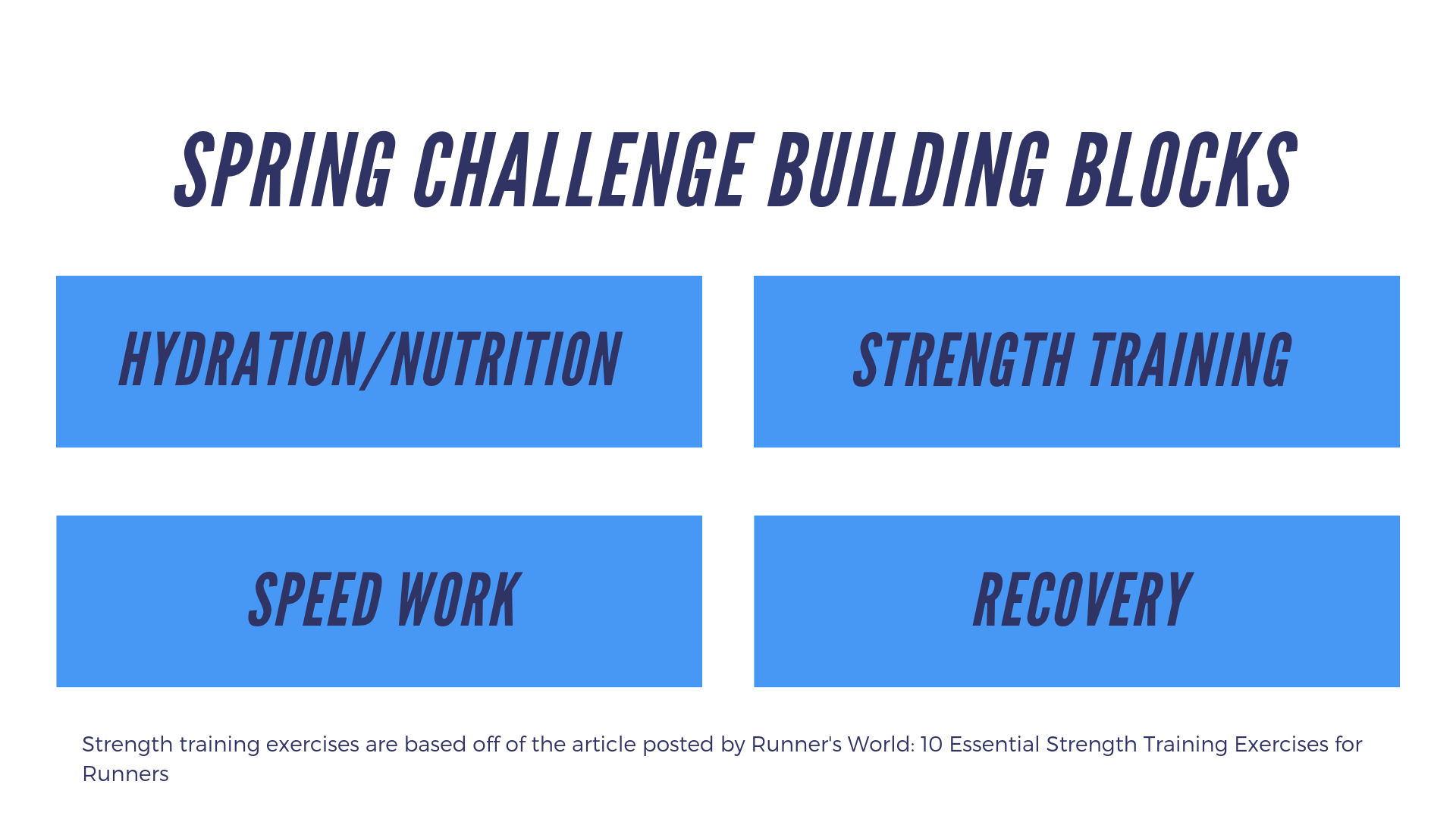 SPRING CHALLENGE BUILDING BLOCKS

HYDRATION/NUTRITION

STRENGTH TRAINING

SPEED WORK

RECOVERY

Strength training exercises are based off of the article posted by Runner's World: 10 Essential Strength Training Exercises for Runners